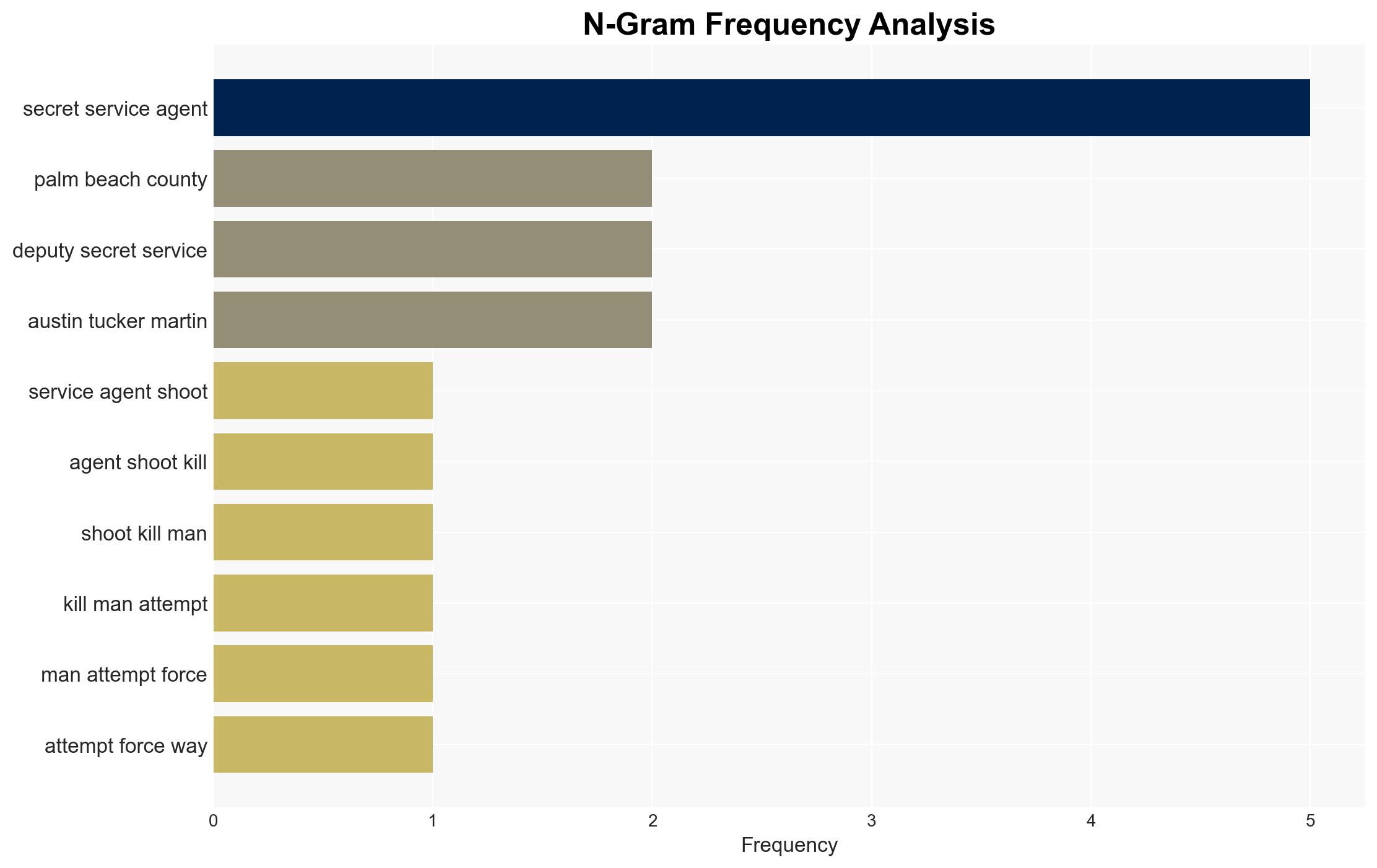 N-Gram Frequency Analysis

secret service agent
palm beach county
deputy secret service
austin tucker martin
service agent shoot
agent shoot kill
shoot kill man
kill man attempt
man attempt force
attempt force way

0
1
2
3
4
5
Frequency